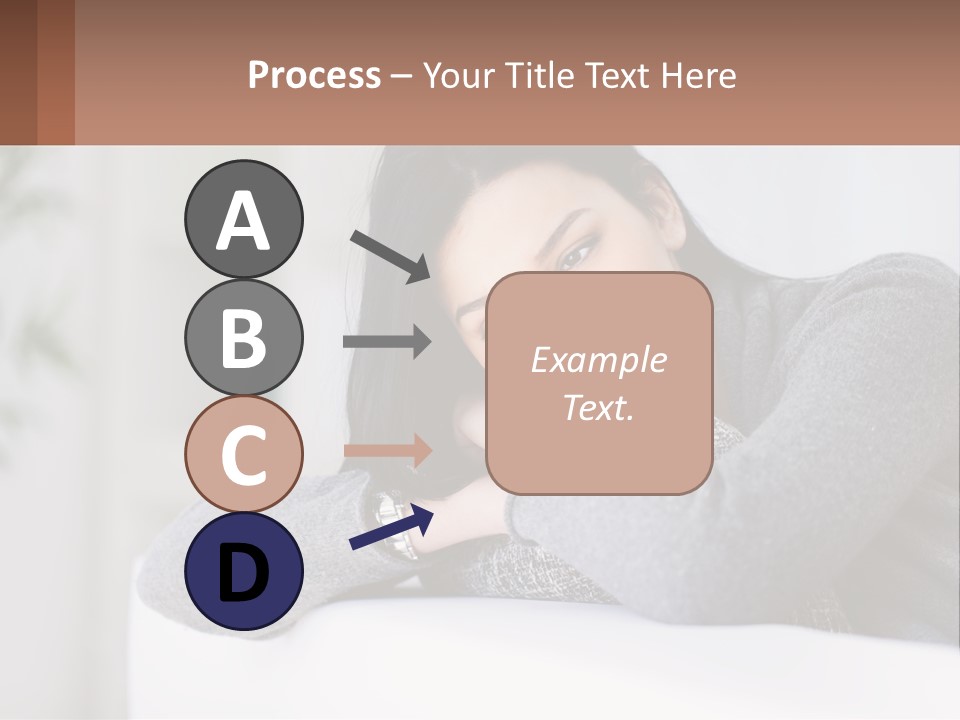 Process – Your Title Text Here

A
B
C
D

Example Text.